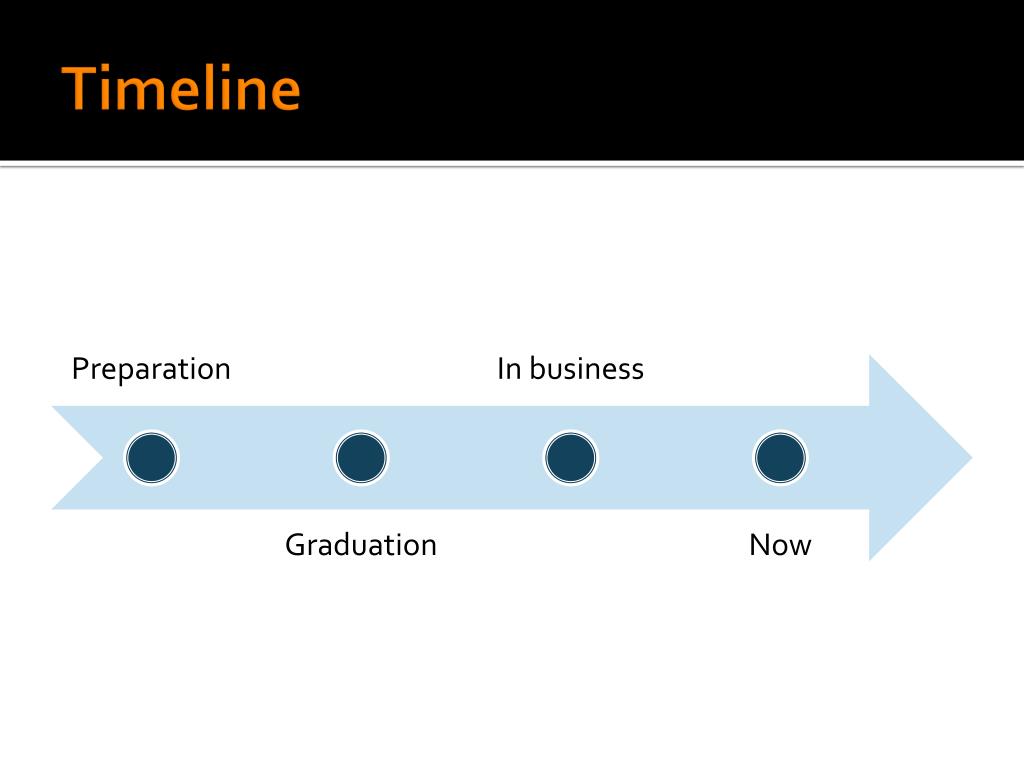 Timeline

Preparation

Graduation

In business

Now